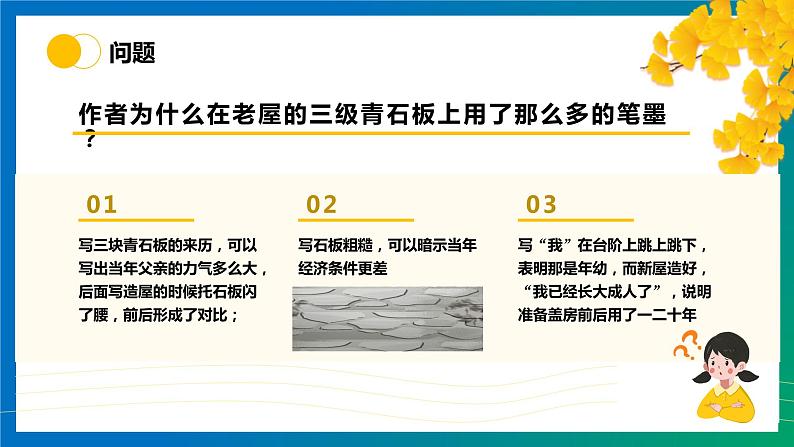 问题

作者为什么在老屋的三级青石板上用了那么多的笔墨？

01

写三块青石板的来历，可以写出当年父亲的力气多么大，后面写造屋的时候托石板闪了腰，前后形成了对比；

02

写石板粗糙，可以暗示当年经济条件更差

03

写“我”在台阶上跳上跳下，表明那是年幼，而新屋造好，“我已经长大成人了”，说明准备盖房前后用了一二十年